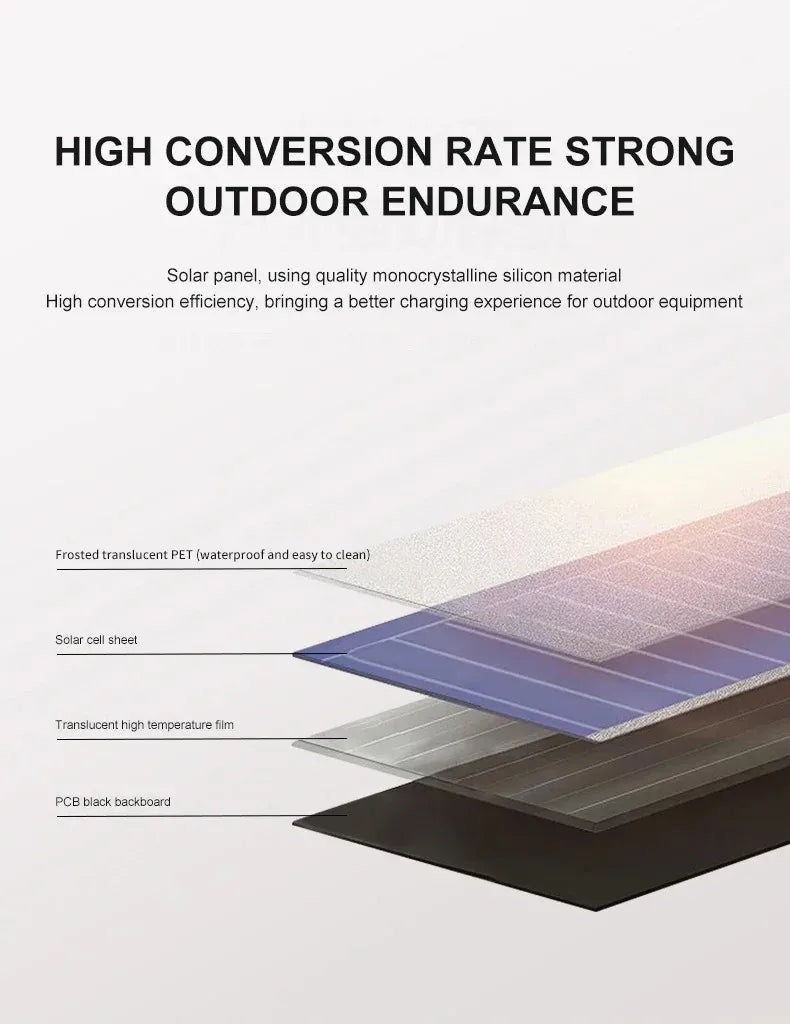 HIGH CONVERSION RATE STRONG OUTDOOR ENDURANCE

Solar panel, using quality monocrystalline silicon material
High conversion efficiency, bringing a better charging experience for outdoor equipment

Frosted translucent PET (waterproof and easy to clean)

Solar cell sheet

Translucent high temperature film

PCB black backboard